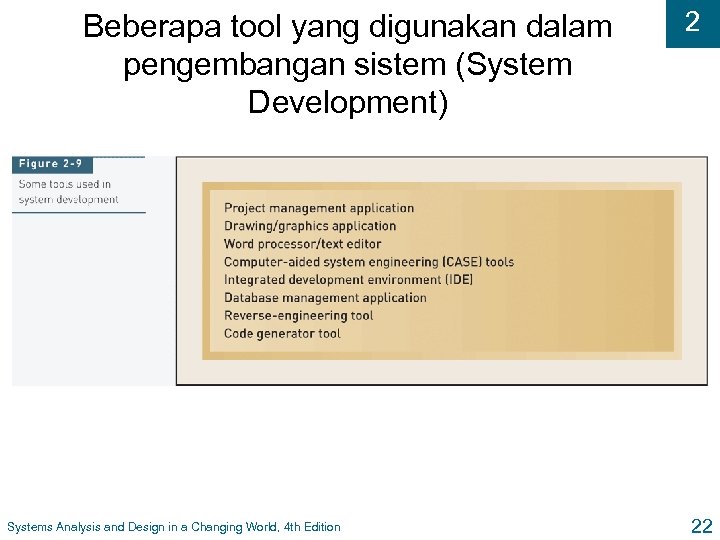 Beberapa tool yang digunakan dalam pengembangan sistem (System Development)

2

Figure 2-9
Some tools used in system development

Project management application
Drawing/graphics application
Word processor/text editor
Computer-aided system engineering (CASE) tools
Integrated development environment (IDE)
Database management application
Reverse-engineering tool
Code generator tool

Systems Analysis and Design in a Changing World, 4th Edition

22